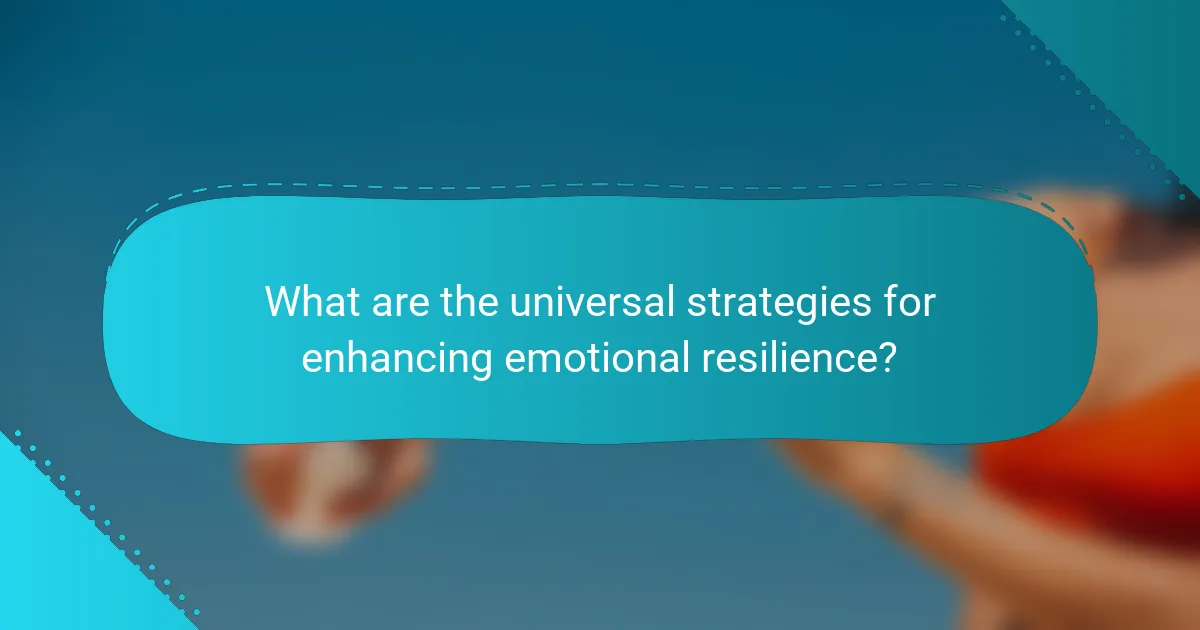 What are the universal strategies for enhancing emotional resilience?